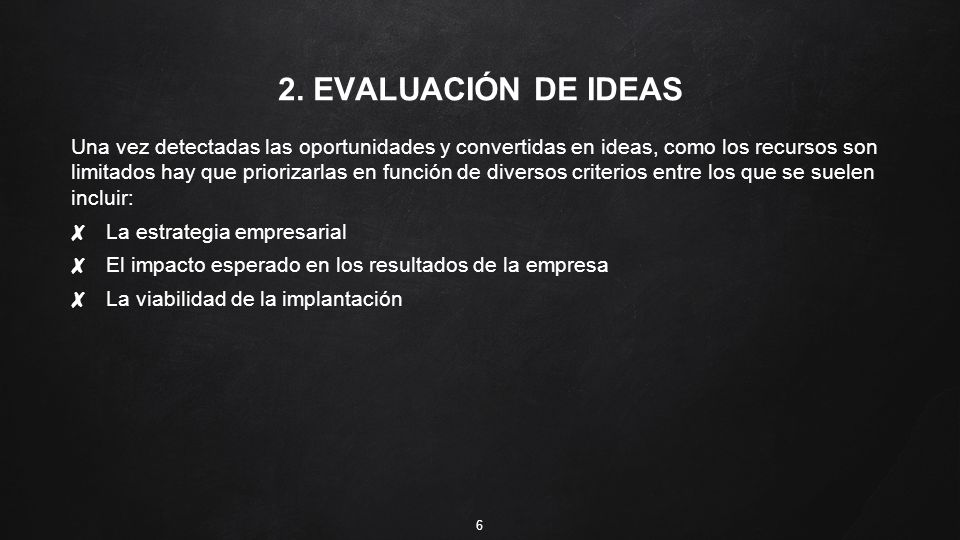 2. EVALUACIÓN DE IDEAS

Una vez detectadas las oportunidades y convertidas en ideas, como los recursos son limitados hay que priorizarlas en función de diversos criterios entre los que se suelen incluir:

✗ La estrategia empresarial
✗ El impacto esperado en los resultados de la empresa
✗ La viabilidad de la implantación

6